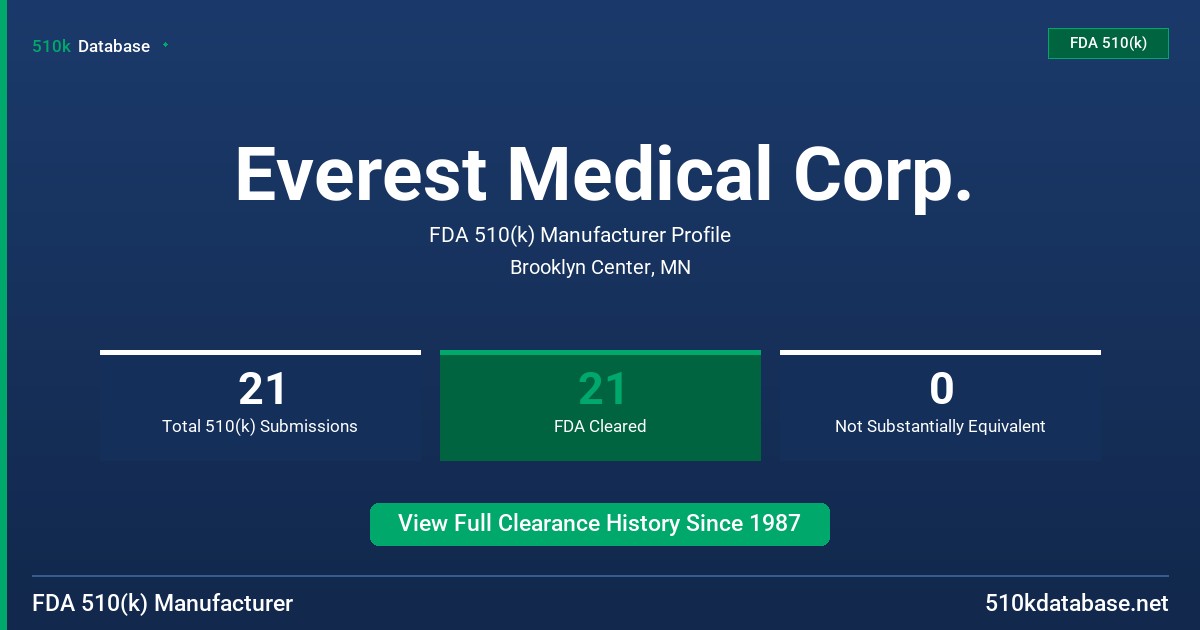 510k Database

FDA 510(k)

Everest Medical Corp.

FDA 510(k) Manufacturer Profile

Brooklyn Center, MN

21
Total 510(k) Submissions

21
FDA Cleared

0
Not Substantially Equivalent

View Full Clearance History Since 1987

FDA 510(k) Manufacturer

510kdatabase.net